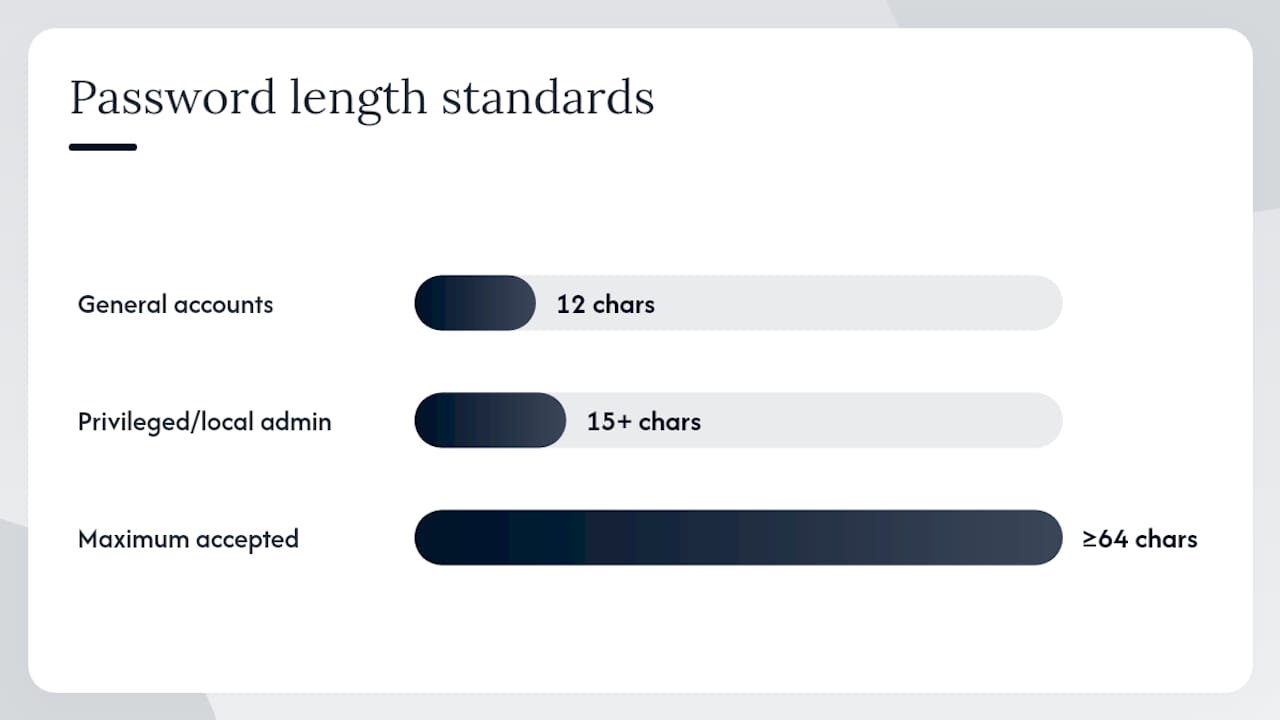 Password length standards

General accounts

12 chars

Privileged/local admin

15+ chars

Maximum accepted

≥64 chars